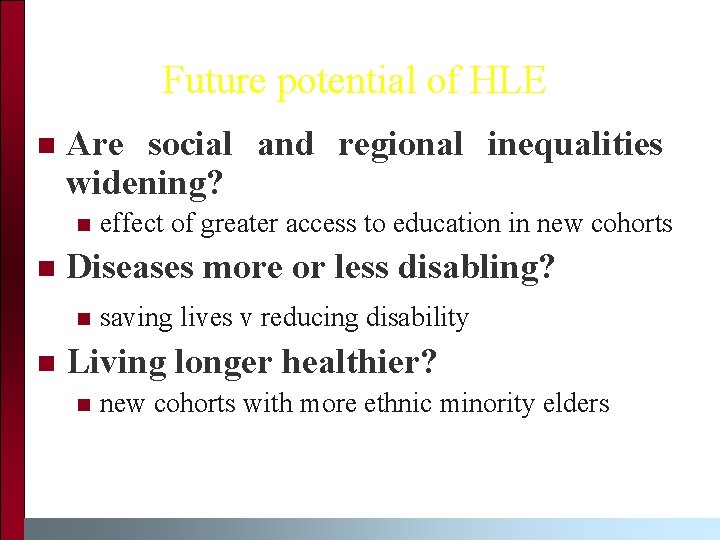 Future potential of HLE

Are social and regional inequalities widening?

effect of greater access to education in new cohorts

Diseases more or less disabling?

saving lives v reducing disability

Living longer healthier?

new cohorts with more ethnic minority elders